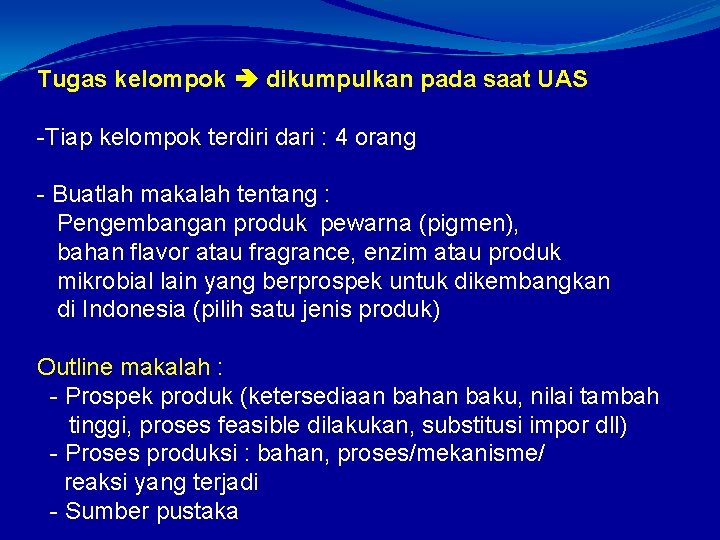 Tugas kelompok ➔ dikumpulkan pada saat UAS

-Tiap kelompok terdiri dari : 4 orang

- Buatlah makalah tentang :
Pengembangan produk pewarna (pigmen), bahan flavor atau fragrance, enzim atau produk mikrobial lain yang berprospek untuk dikembangkan di Indonesia (pilih satu jenis produk)

Outline makalah :
- Prospek produk (ketersediaan bahan baku, nilai tambah tinggi, proses feasible dilakukan, substitusi impor dll)
- Proses produksi : bahan, proses/mekanisme/ reaksi yang terjadi
- Sumber pustaka